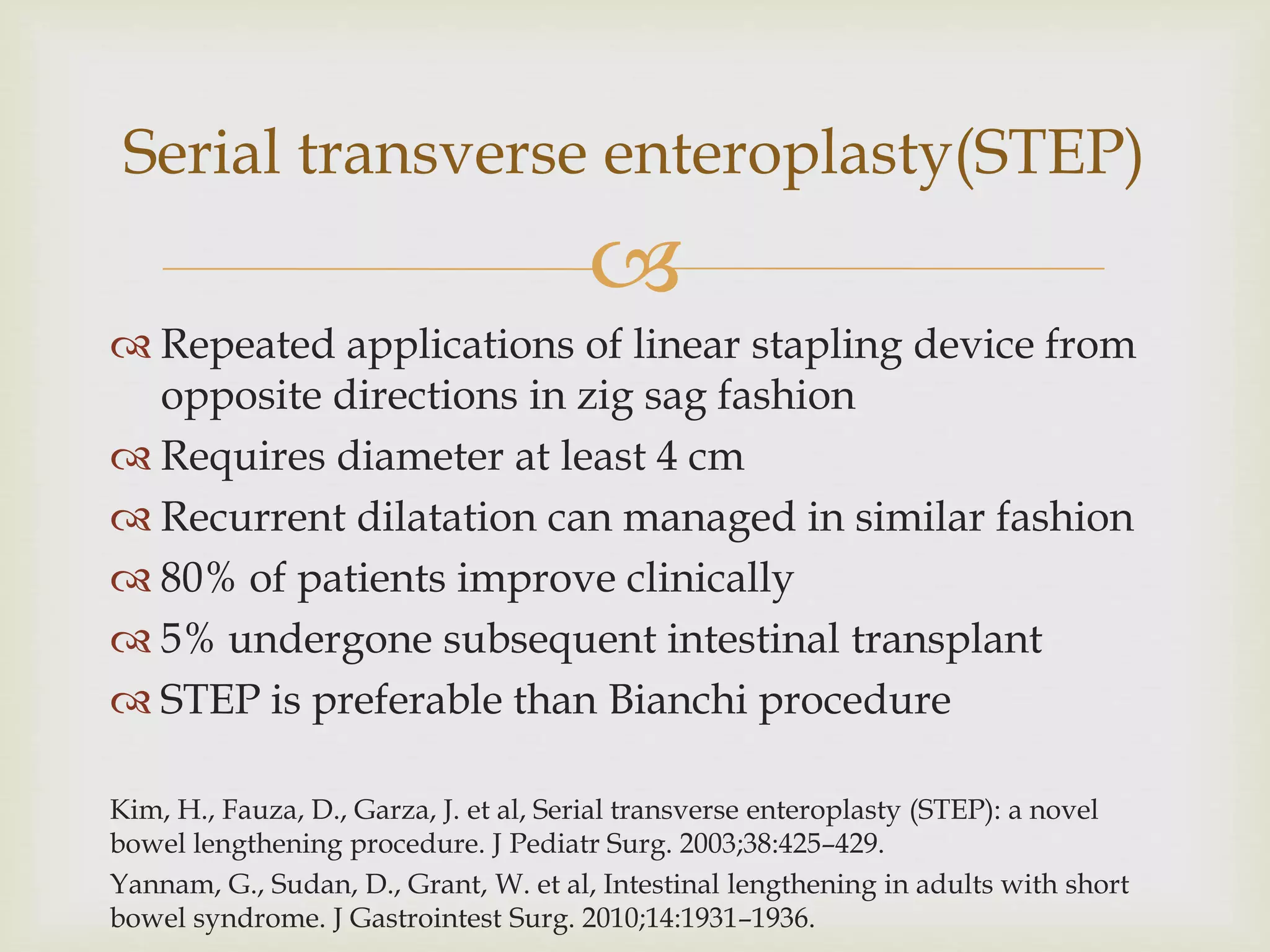 Serial transverse enteroplasty(STEP)

Repeated applications of linear stapling device from opposite directions in zig sag fashion

Requires diameter at least 4 cm

Recurrent dilatation can managed in similar fashion

80% of patients improve clinically

5% undergone subsequent intestinal transplant

STEP is preferable than Bianchi procedure

Kim, H., Fauza, D., Garza, J. et al, Serial transverse enteroplasty (STEP): a novel bowel lengthening procedure. J Pediatr Surg. 2003;38:425–429.

Yannam, G., Sudan, D., Grant, W. et al, Intestinal lengthening in adults with short bowel syndrome. J Gastrointest Surg. 2010;14:1931–1936.